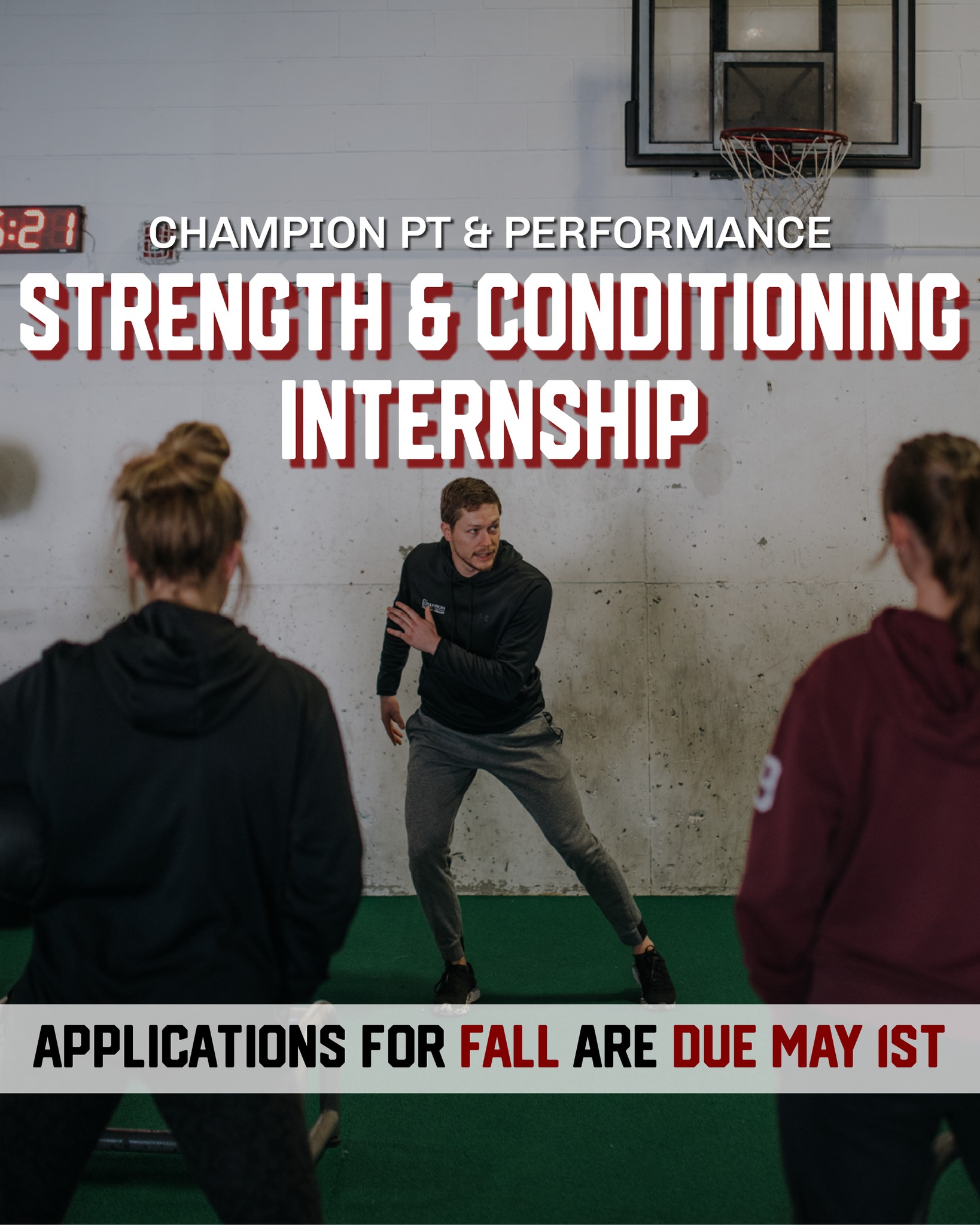 6:21

CHAMPION PT & PERFORMANCE
STRENGTH & CONDITIONING INTERNSHIP

CHAMPION

APPLICATIONS FOR FALL ARE DUE MAY 1ST